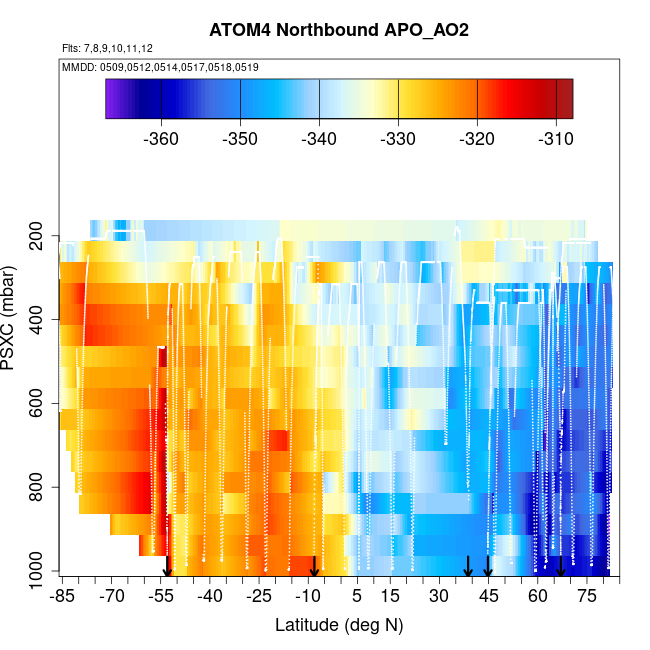 ATOM4 Northbound APO_AO2

Flts: 7,8,9,10,11,12

MMDD: 0509,0512,0514,0517,0518,0519

-360 -350 -340 -330 -320 -310

PSXC (mbar)

200
400
600
800
1000

-85 -70 -55 -40 -25 -10 5 15 30 45 60 75

Latitude (deg N)